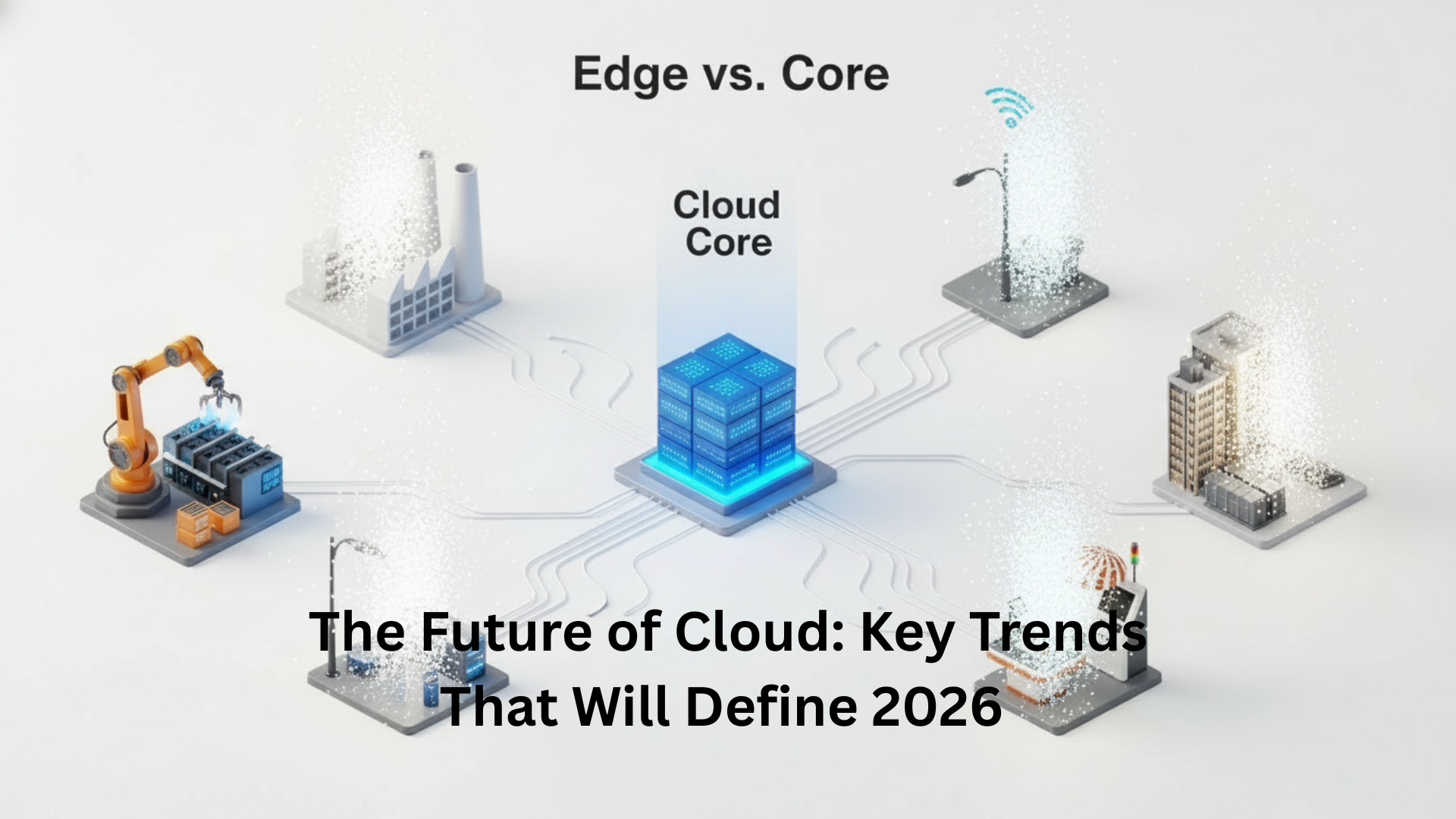 Edge vs. Core

Cloud Core

The Future of Cloud: Key Trends That Will Define 2026